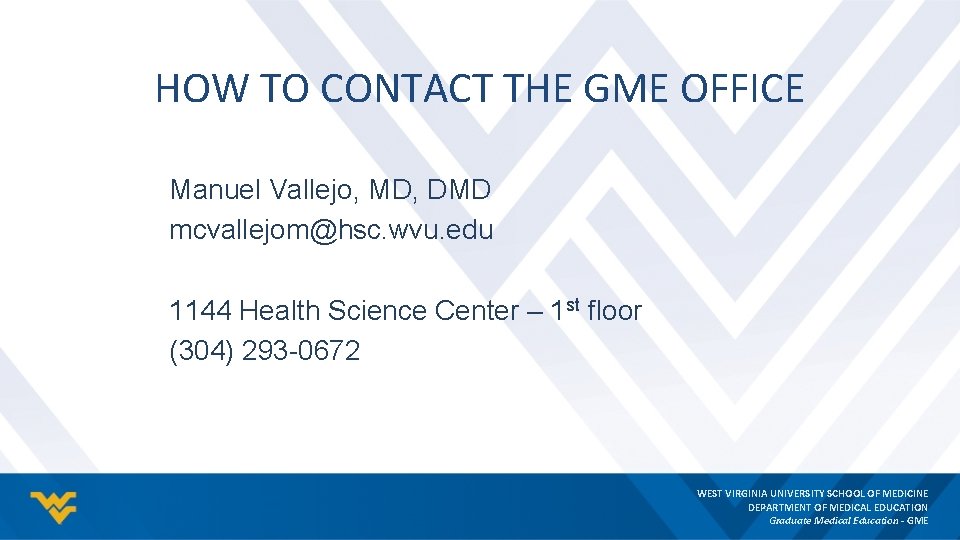 HOW TO CONTACT THE GME OFFICE

Manuel Vallejo, MD, DMD
mcvallejom@hsc.wvu.edu

1144 Health Science Center – 1st floor
(304) 293-0672

WEST VIRGINIA UNIVERSITY SCHOOL OF MEDICINE
DEPARTMENT OF MEDICAL EDUCATION
Graduate Medical Education - GME